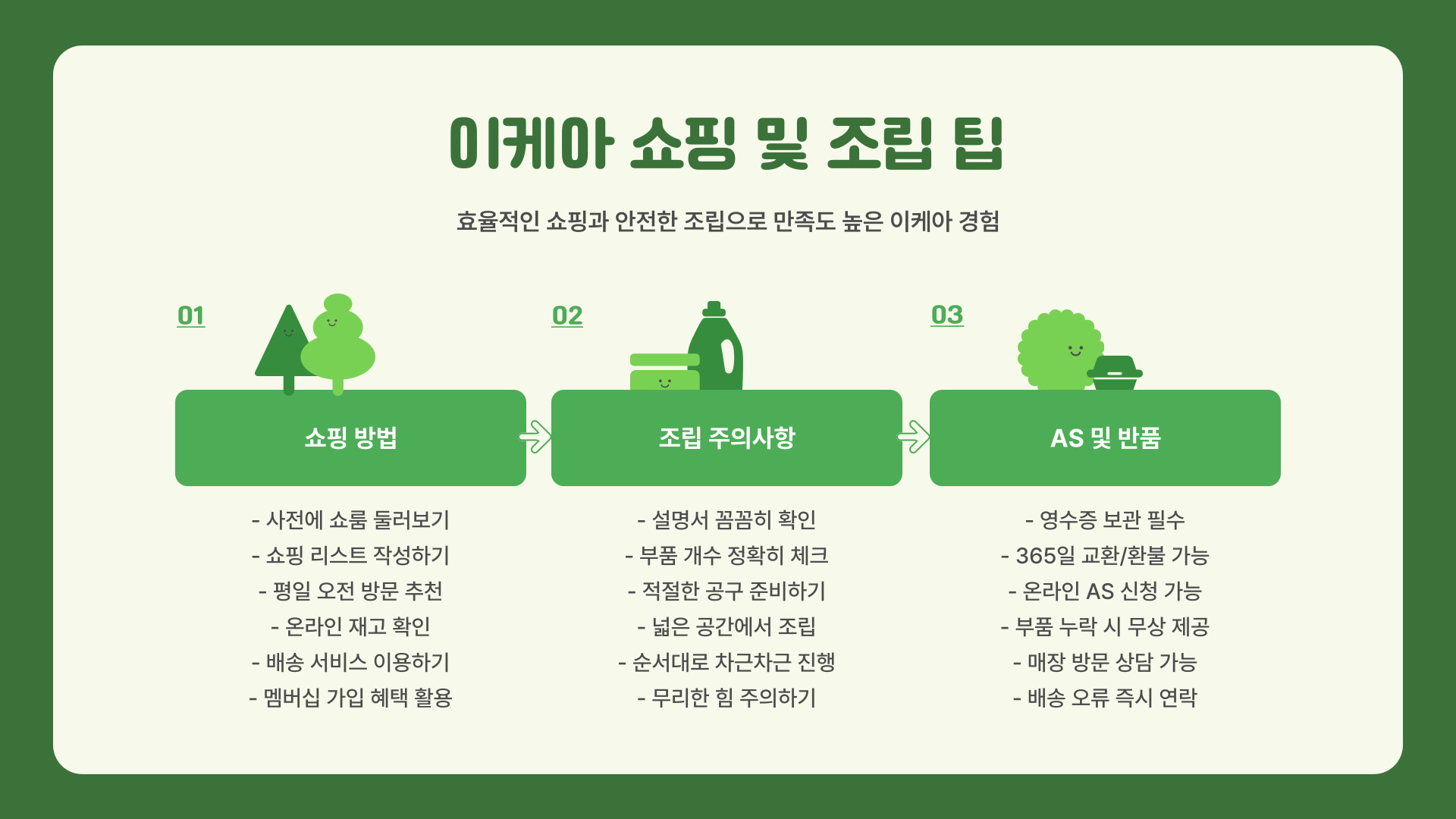 이케아 쇼핑 및 조립 팁

효율적인 쇼핑과 안전한 조립으로 만족도 높은 이케아 경험

01

쇼핑 방법

- 사전에 쇼룸 둘러보기
- 쇼핑 리스트 작성하기
- 평일 오전 방문 추천
- 온라인 재고 확인
- 배송 서비스 이용하기
- 멤버십 가입 혜택 활용

02

조립 주의사항

- 설명서 꼼꼼히 확인
- 부품 개수 정확히 체크
- 적절한 공구 준비하기
- 넓은 공간에서 조립
- 순서대로 차근차근 진행
- 무리한 힘 주의하기

03

AS 및 반품

- 영수증 보관 필수
- 365일 교환/환불 가능
- 온라인 AS 신청 가능
- 부품 누락 시 무상 제공
- 매장 방문 상담 가능
- 배송 오류 즉시 연락